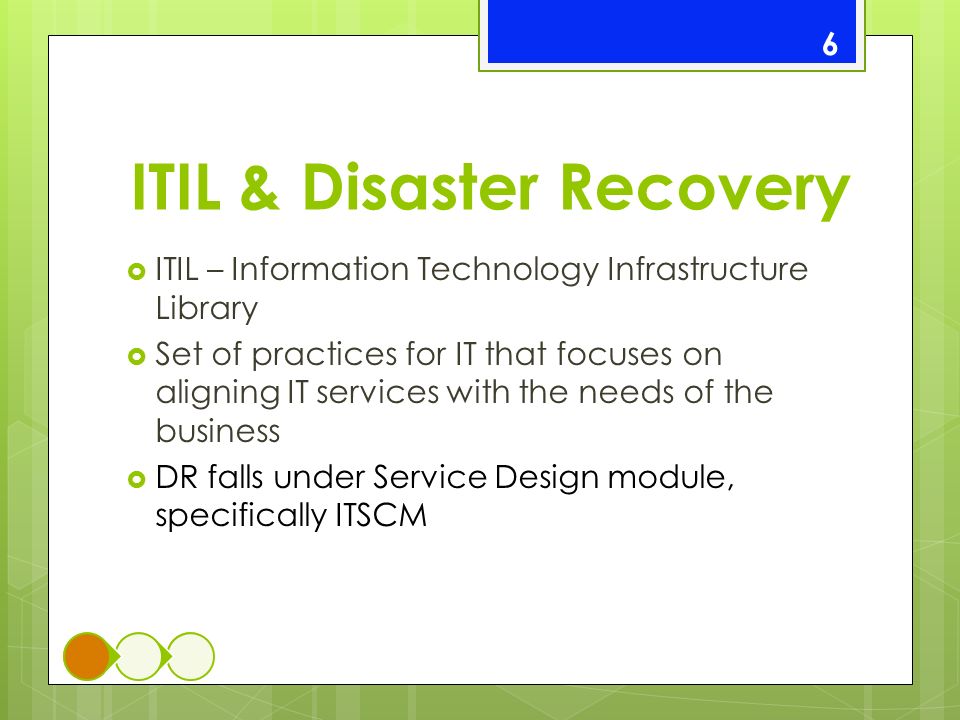 6

ITIL & Disaster Recovery

ITIL – Information Technology Infrastructure Library

Set of practices for IT that focuses on aligning IT services with the needs of the business

DR falls under Service Design module, specifically ITSCM